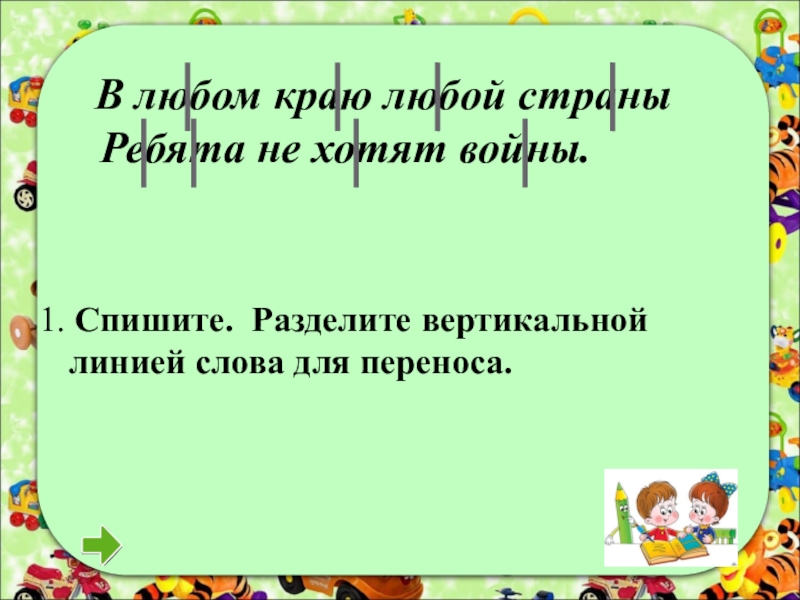 В любом краю любой страны
Ребята не хотят войны.

1. Спишите. Разделите вертикальной линией слова для переноса.